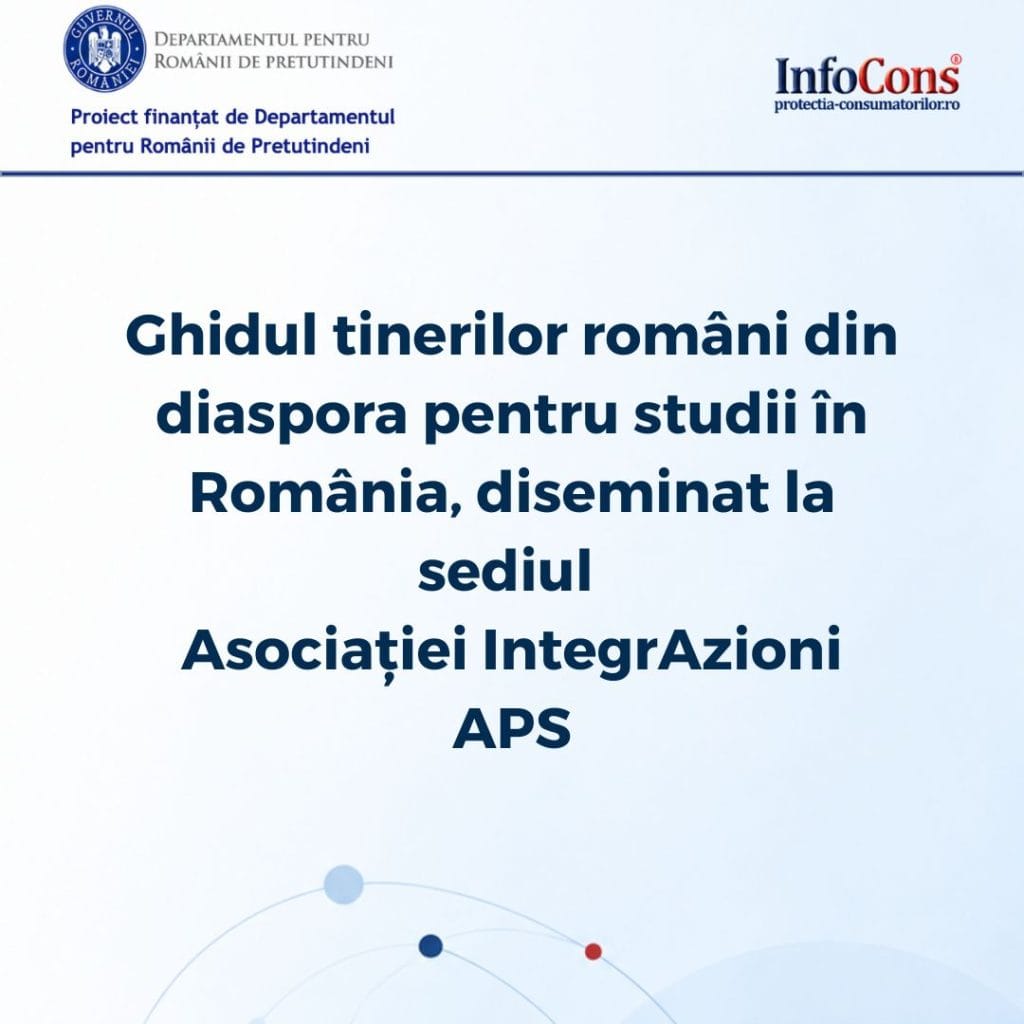 GUVERNUL ROMÂNIEI

DEPARTAMENTUL PENTRU
ROMÂNII DE PRETUTINDENI

Proiect finanțat de Departamentul
pentru Românii de Pretutindeni

InfoCons®
protectia-consumatorilor.ro

Ghidul tinerilor români din diaspora pentru studii în România, diseminat la sediul Asociației IntegrAzioni APS